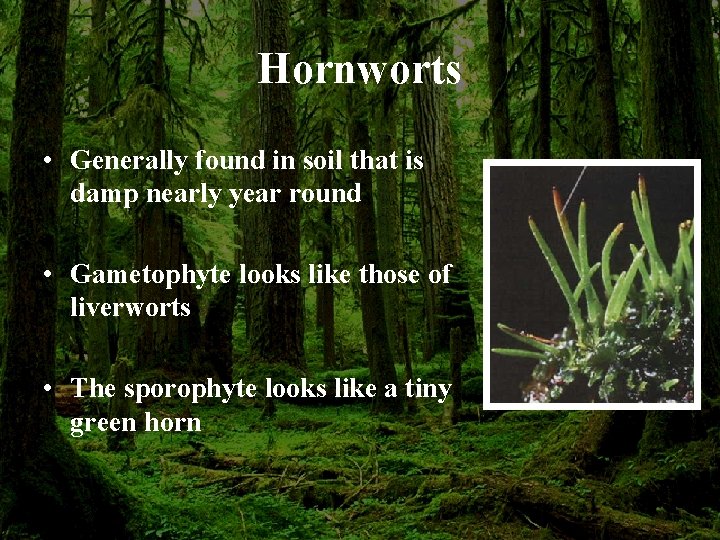 Hornworts

• Generally found in soil that is damp nearly year round

• Gametophyte looks like those of liverworts

• The sporophyte looks like a tiny green horn